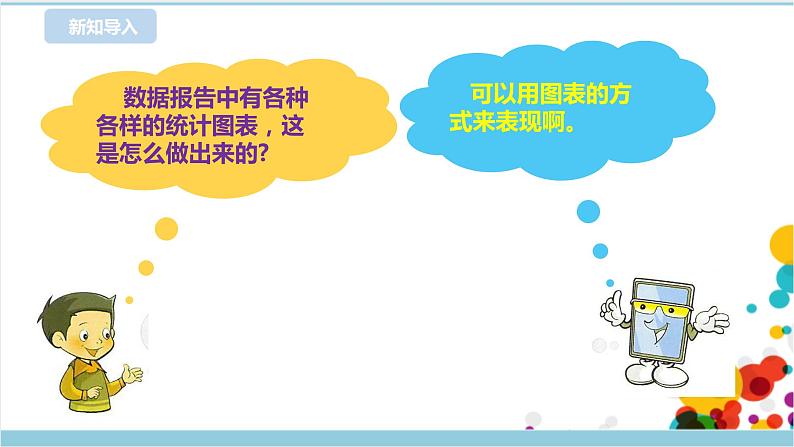 新知导入

数据报告中有各种各样的统计图表，这是怎么做出来的?

可以用图表的方式来表现啊。